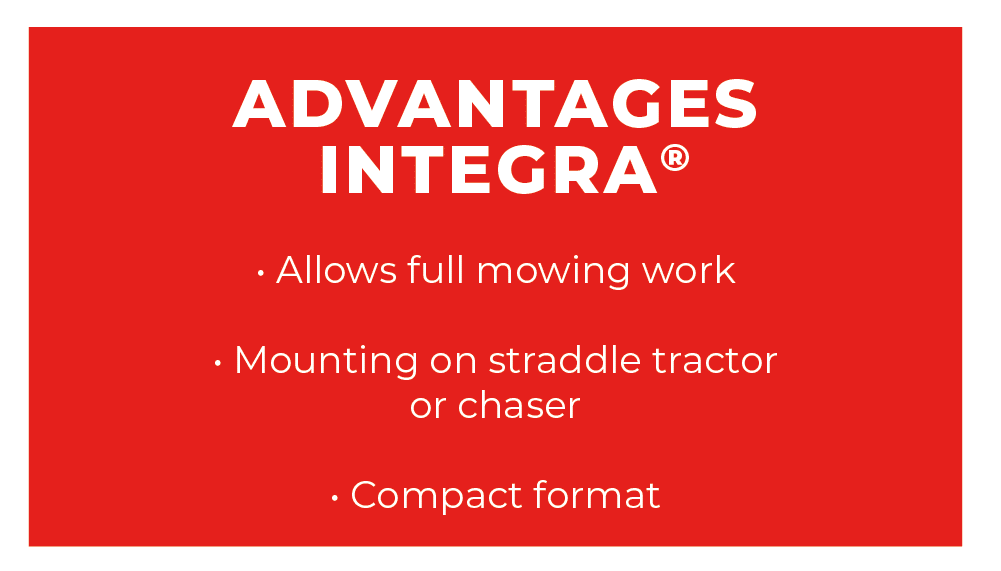 ADVANTAGES
INTEGRA®

• Allows full mowing work

• Mounting on straddle tractor or chaser

• Compact format